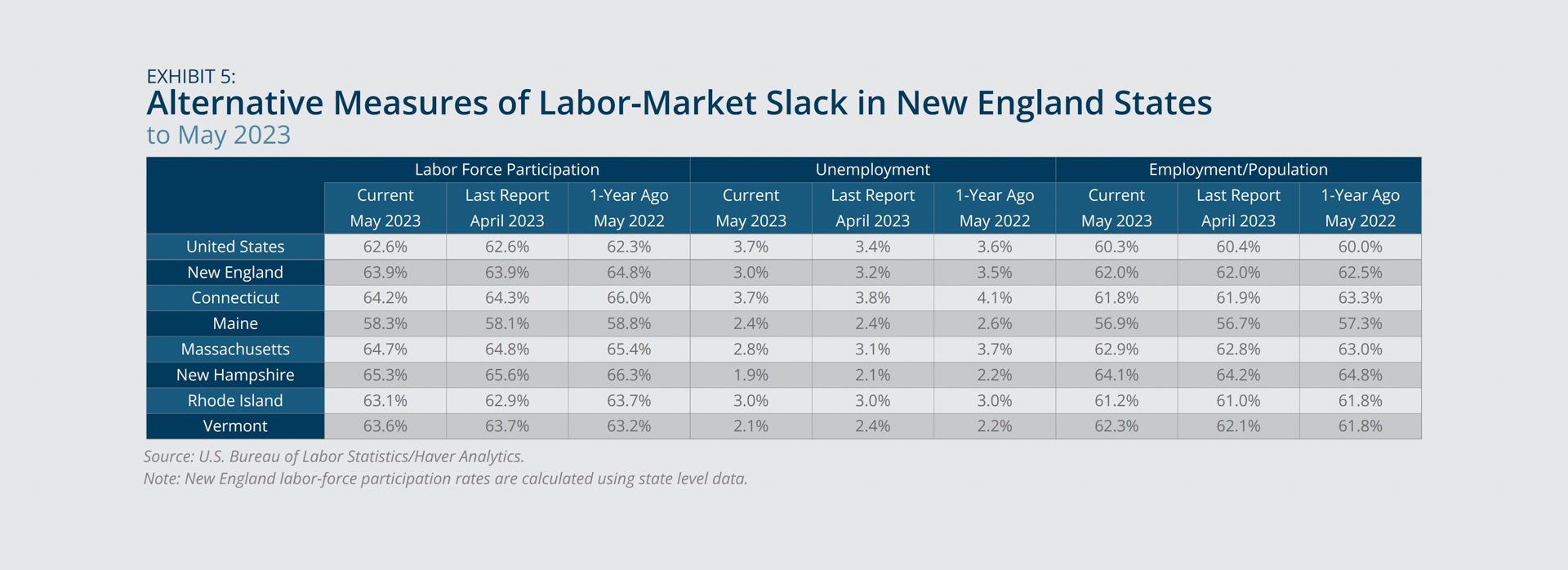 EXHIBIT 5:
Alternative Measures of Labor-Market Slack in New England States
to May 2023

| | Labor Force Participation | | | Unemployment | | | Employment/Population | | |
|---|---|---|---|---|---|---|---|---|---|
| | Current May 2023 | Last Report April 2023 | 1-Year Ago May 2022 | Current May 2023 | Last Report April 2023 | 1-Year Ago May 2022 | Current May 2023 | Last Report April 2023 | 1-Year Ago May 2022 |
| United States | 62.6% | 62.6% | 62.3% | 3.7% | 3.4% | 3.6% | 60.3% | 60.4% | 60.0% |
| New England | 63.9% | 63.9% | 64.8% | 3.0% | 3.2% | 3.5% | 62.0% | 62.0% | 62.5% |
| Connecticut | 64.2% | 64.3% | 66.0% | 3.7% | 3.8% | 4.1% | 61.8% | 61.9% | 63.3% |
| Maine | 58.3% | 58.1% | 58.8% | 2.4% | 2.4% | 2.6% | 56.9% | 56.7% | 57.3% |
| Massachusetts | 64.7% | 64.8% | 65.4% | 2.8% | 3.1% | 3.7% | 62.9% | 62.8% | 63.0% |
| New Hampshire | 65.3% | 65.6% | 66.3% | 1.9% | 2.1% | 2.2% | 64.1% | 64.2% | 64.8% |
| Rhode Island | 63.1% | 62.9% | 63.7% | 3.0% | 3.0% | 3.0% | 61.2% | 61.0% | 61.8% |
| Vermont | 63.6% | 63.7% | 63.2% | 2.1% | 2.4% | 2.2% | 62.3% | 62.1% | 61.8% |

Source: U.S. Bureau of Labor Statistics/Haver Analytics.
Note: New England labor-force participation rates are calculated using state level data.